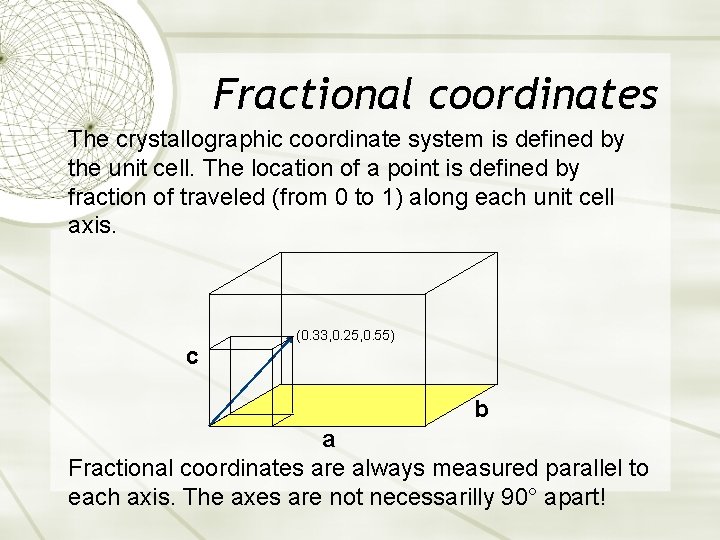 Fractional coordinates

The crystallographic coordinate system is defined by the unit cell. The location of a point is defined by fraction of traveled (from 0 to 1) along each unit cell axis.

(0.33,0.25,0.55)

c

b

a

Fractional coordinates are always measured parallel to each axis. The axes are not necessarilly 90° apart!